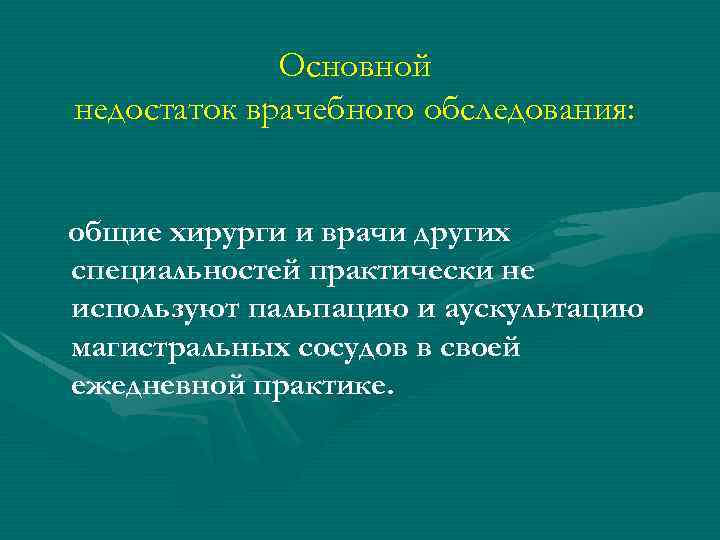 Основной
недостаток врачебного обследования:

общие хирурги и врачи других специальностей практически не используют пальпацию и аускультацию магистральных сосудов в своей ежедневной практике.